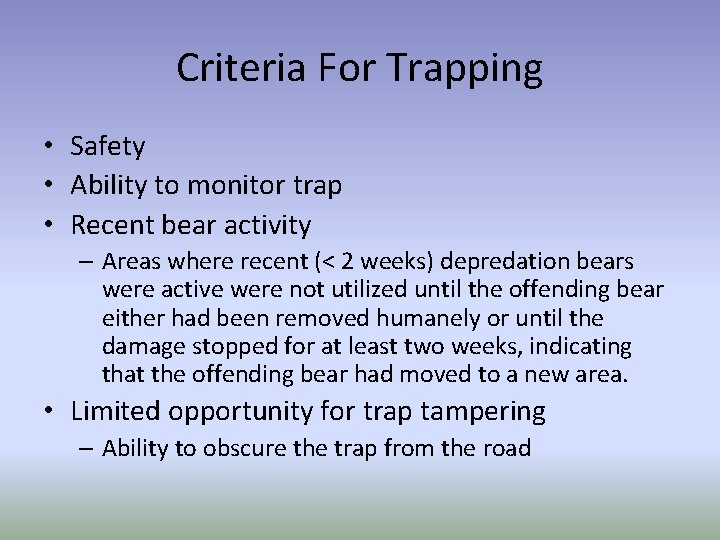 Criteria For Trapping

• Safety
• Ability to monitor trap
• Recent bear activity
  – Areas where recent (< 2 weeks) depredation bears were active were not utilized until the offending bear either had been removed humanely or until the damage stopped for at least two weeks, indicating that the offending bear had moved to a new area.
• Limited opportunity for trap tampering
  – Ability to obscure the trap from the road